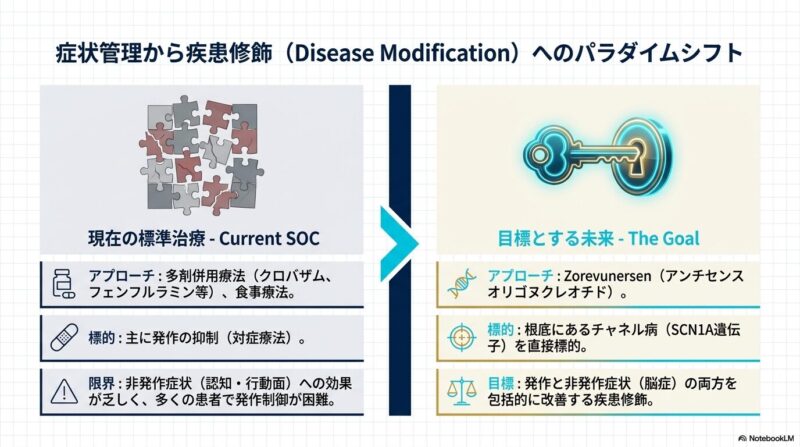 症状管理から疾患修飾（Disease Modification）へのパラダイムシフト

現在の標準治療 - Current SOC

アプローチ：多剤併用療法（クロバザム、フェンフルラミン等）、食事療法。

標的：主に発作の抑制（対症療法）。

限界：非発作症状（認知・行動面）への効果が乏しく、多くの患者で発作制御が困難。

目標とする未来 - The Goal

アプローチ：Zorevunersen（アンチセンスオリゴヌクレオチド）。

標的：根底にあるチャネル病（SCN1A遺伝子）を直接標的。

目標：発作と非発作症状（脳症）の両方を包括的に改善する疾患修飾。

NotebookLM